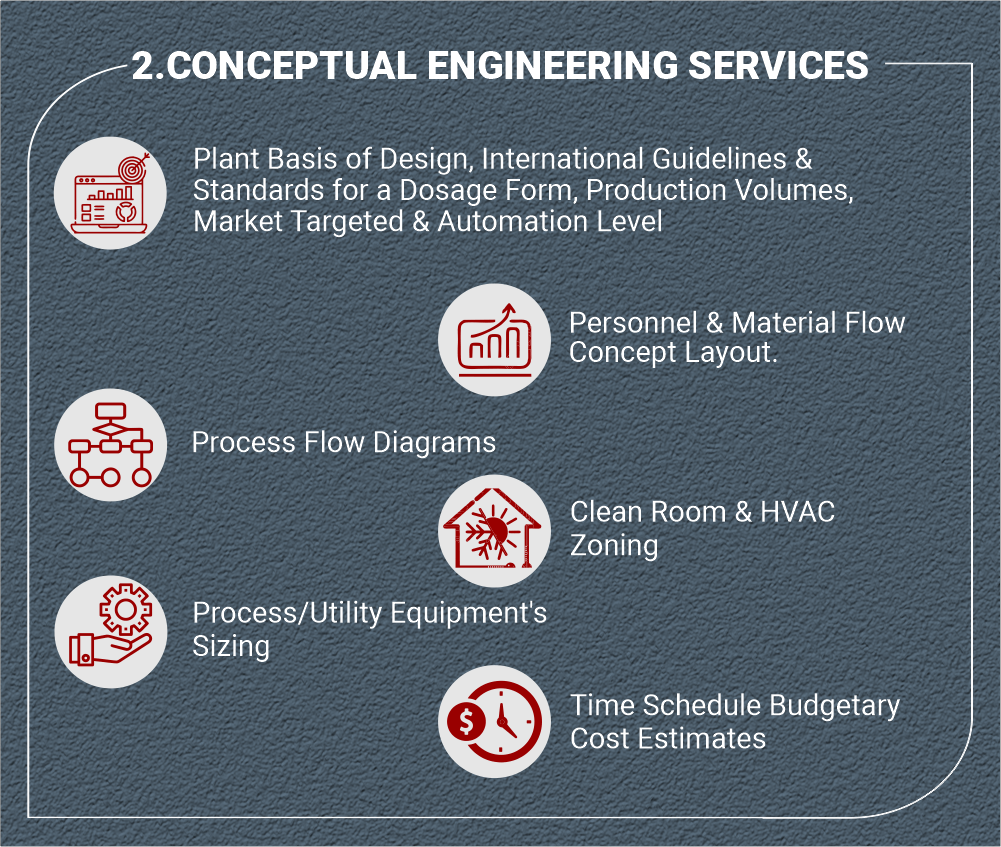 2.CONCEPTUAL ENGINEERING SERVICES

Plant Basis of Design, International Guidelines & Standards for a Dosage Form, Production Volumes, Market Targeted & Automation Level

Personnel & Material Flow Concept Layout.

Process Flow Diagrams

Clean Room & HVAC Zoning

Process/Utility Equipment's Sizing

Time Schedule Budgetary Cost Estimates